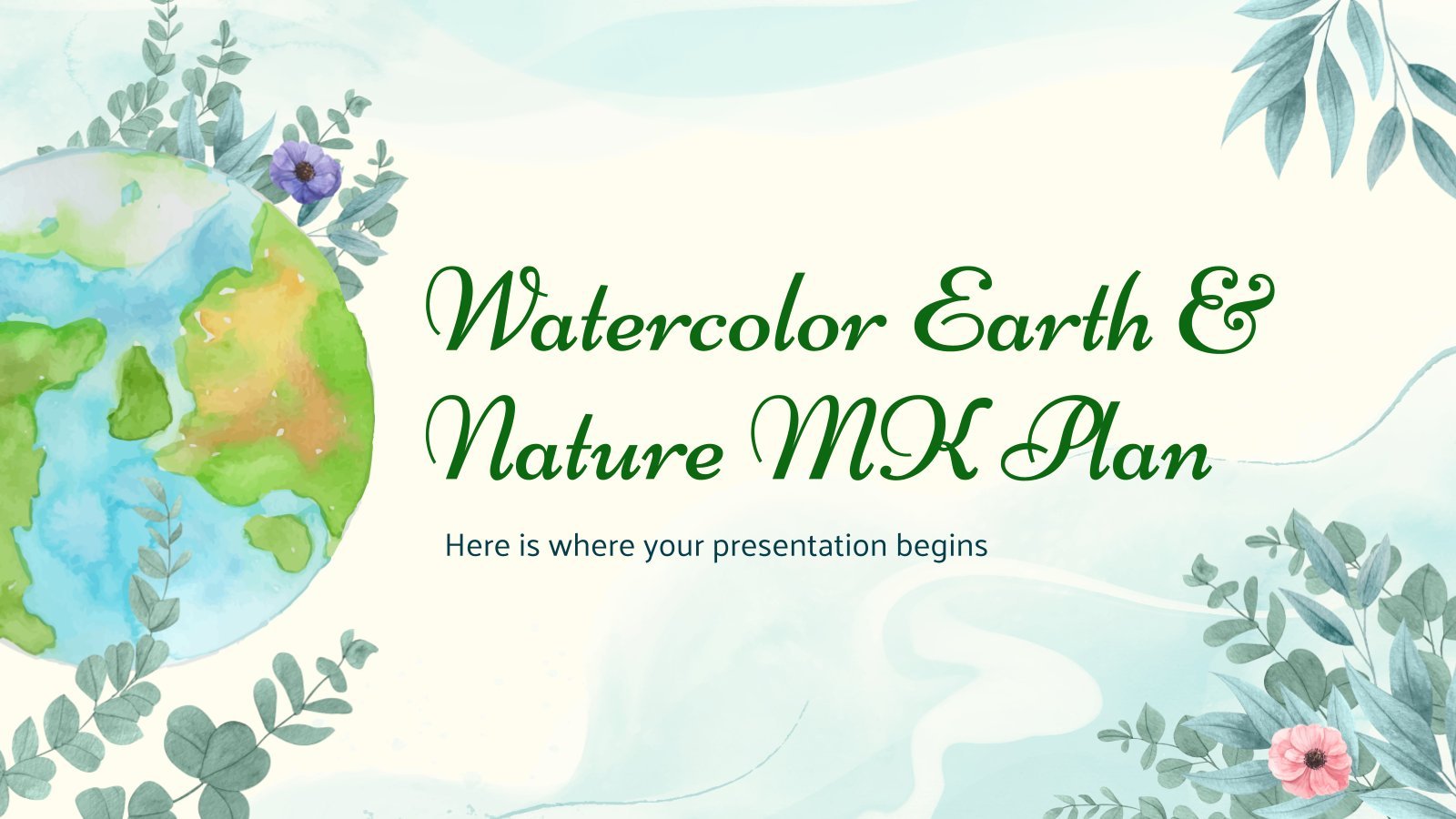 Watercolor Earth & Nature MK Plan

Here is where your presentation begins